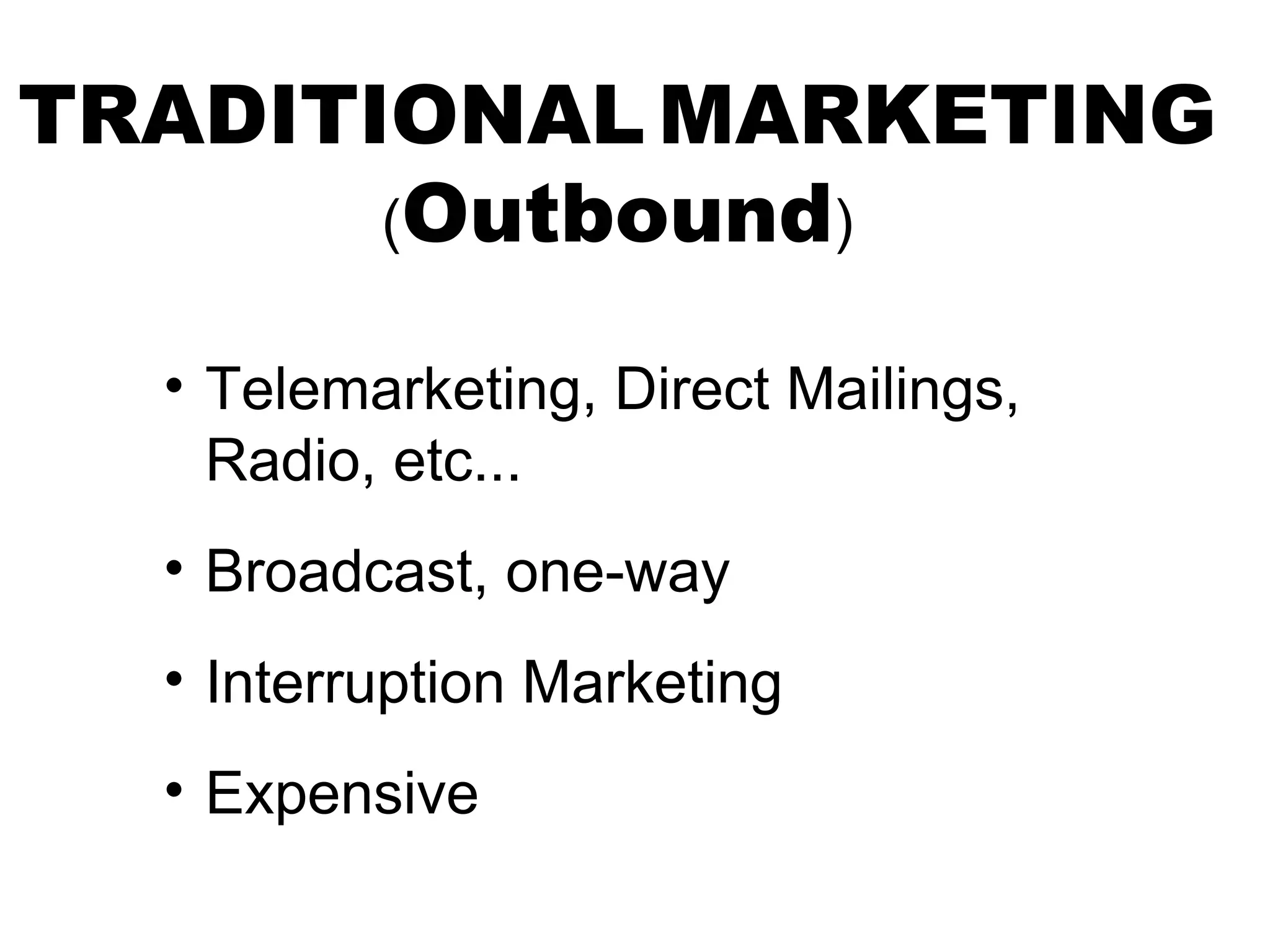 TRADITIONAL MARKETING (Outbound)

• Telemarketing, Direct Mailings, Radio, etc...

• Broadcast, one-way

• Interruption Marketing

• Expensive